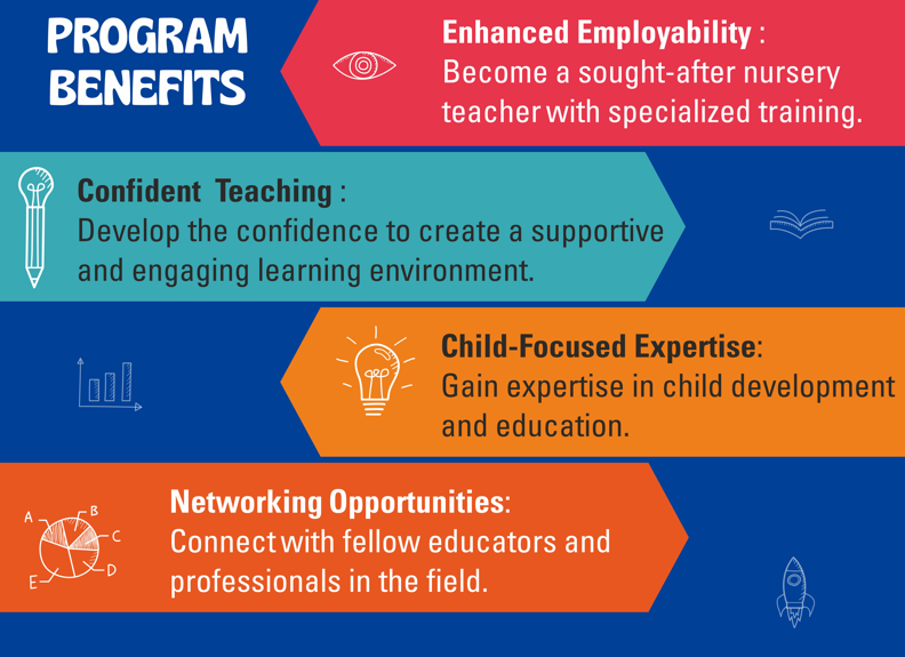 PROGRAM BENEFITS

Enhanced Employability : Become a sought-after nursery teacher with specialized training.

Confident Teaching : Develop the confidence to create a supportive and engaging learning environment.

Child-Focused Expertise: Gain expertise in child development and education.

A B C D E

Networking Opportunities: Connect with fellow educators and professionals in the field.